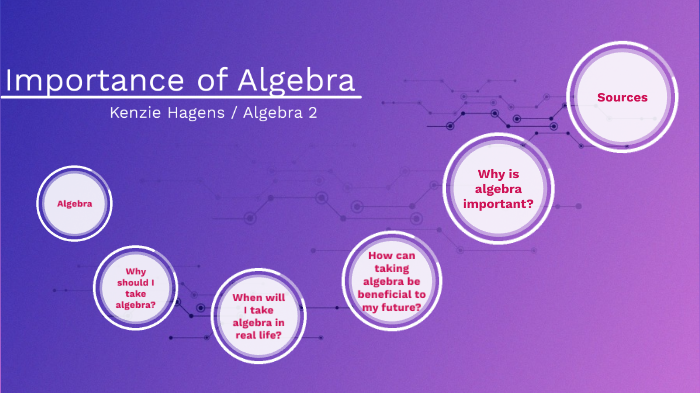 Importance of Algebra

Kenzie Hagens / Algebra 2

Algebra

Why should I take algebra?

When will I take algebra in real life?

How can taking algebra be beneficial to my future?

Why is algebra important?

Sources